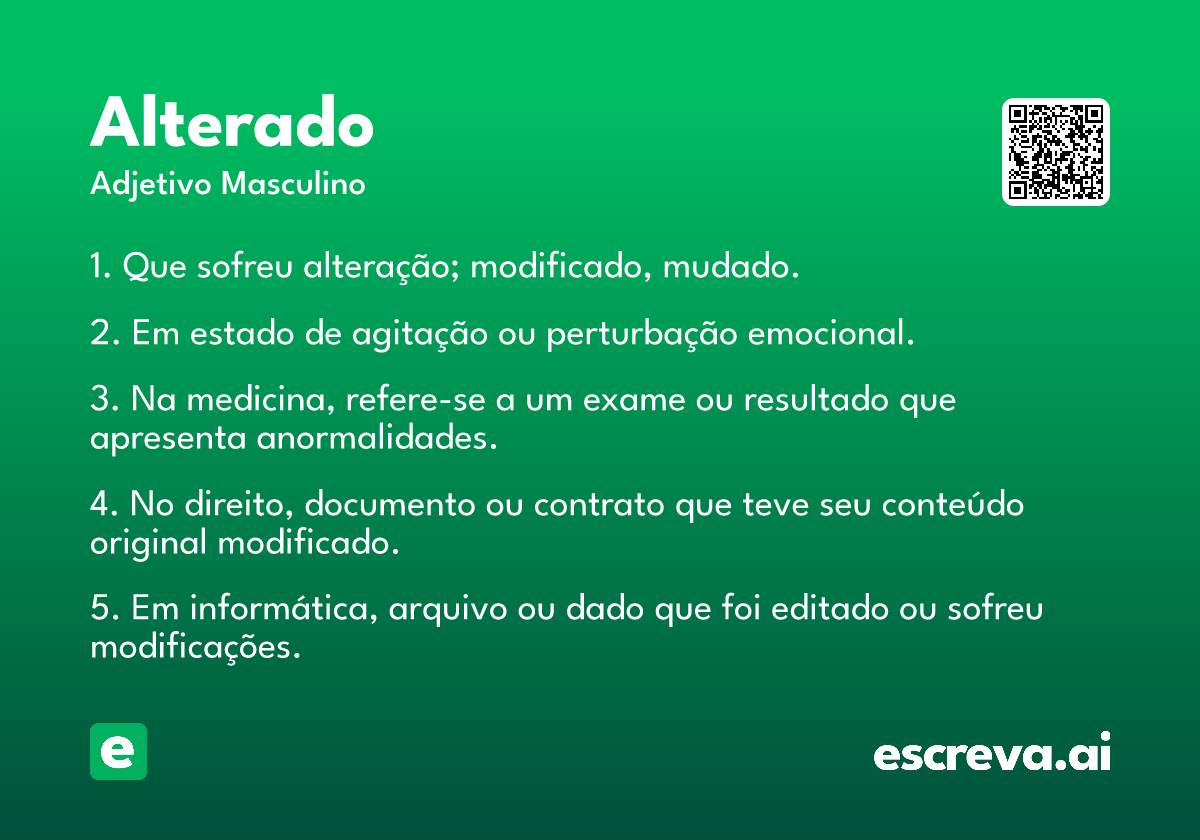 Alterado
Adjetivo Masculino

1. Que sofreu alteração; modificado, mudado.

2. Em estado de agitação ou perturbação emocional.

3. Na medicina, refere-se a um exame ou resultado que apresenta anormalidades.

4. No direito, documento ou contrato que teve seu conteúdo original modificado.

5. Em informática, arquivo ou dado que foi editado ou sofreu modificações.

e

escreva.ai